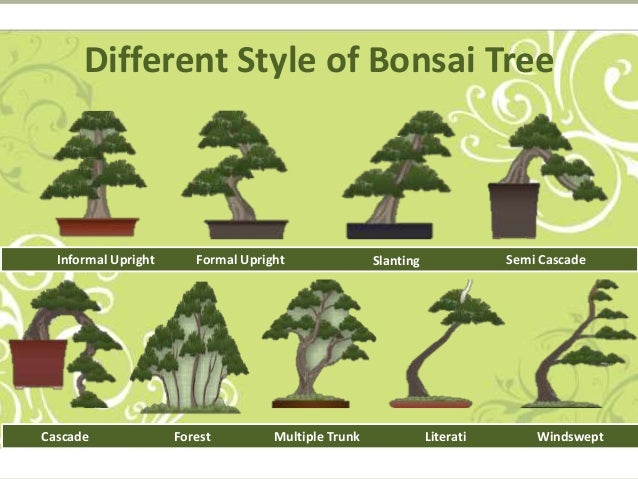 Different Style of Bonsai Tree

Informal Upright
Formal Upright
Slanting
Semi Cascade

Cascade
Forest
Multiple Trunk
Literati
Windswept